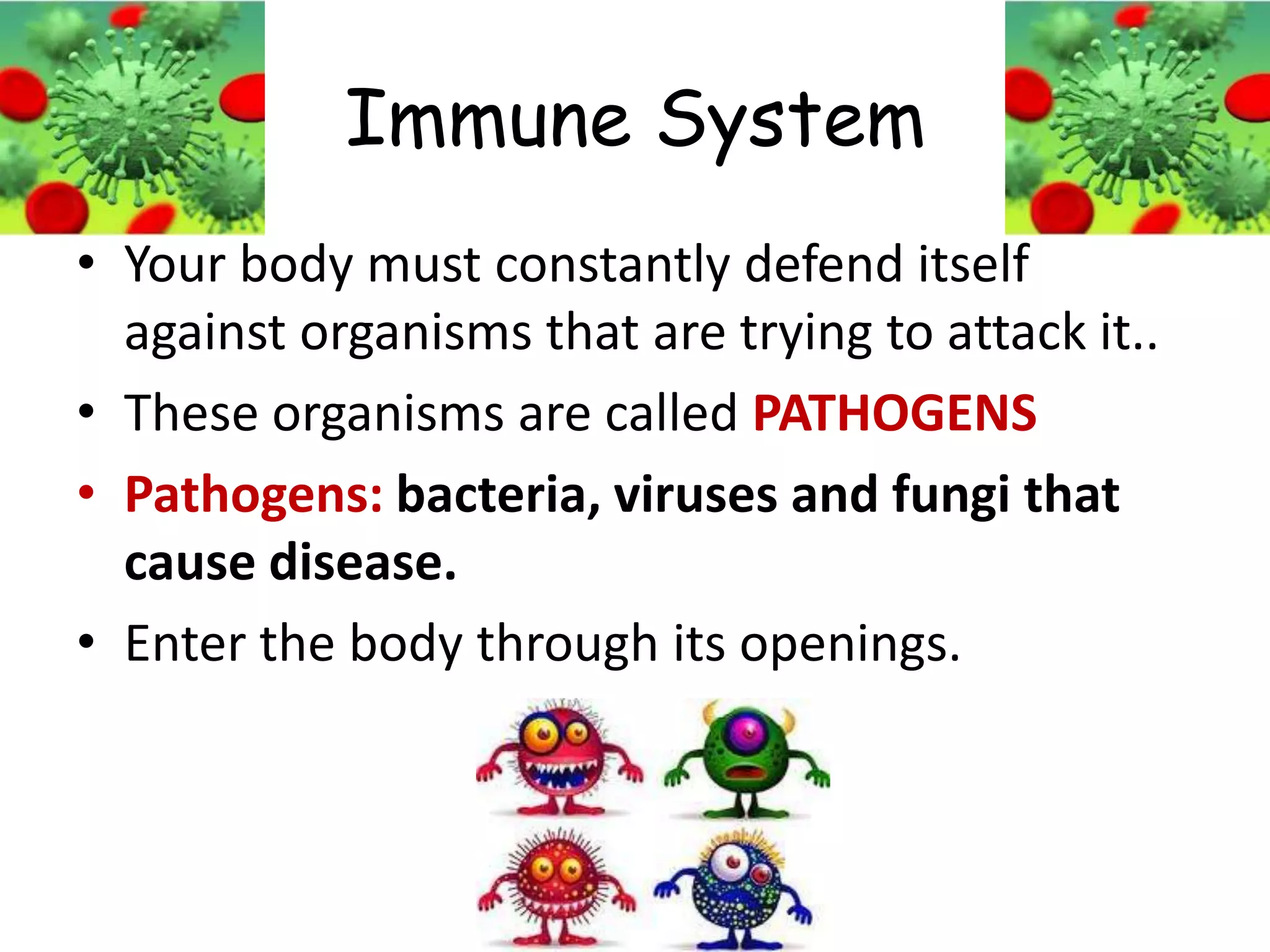 Immune System

• Your body must constantly defend itself against organisms that are trying to attack it..

• These organisms are called PATHOGENS

• Pathogens: bacteria, viruses and fungi that cause disease.

• Enter the body through its openings.